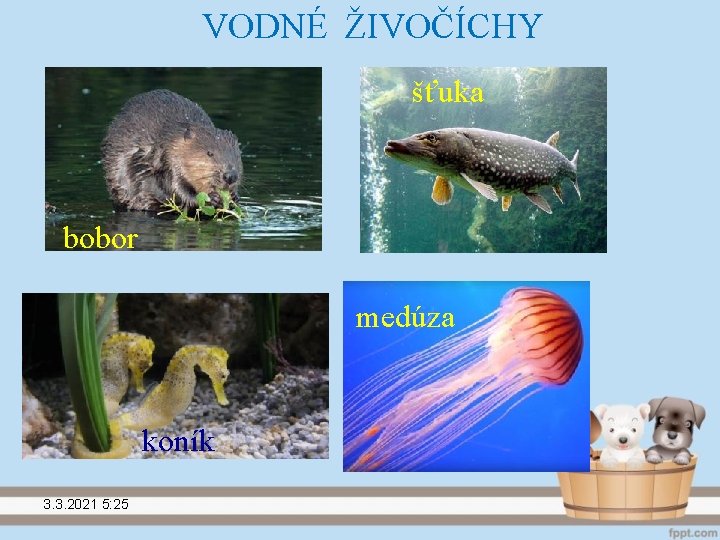 VODNÉ ŽIVOČÍCHY

bobor

šťuka

koník

medúza

3.3.2021 5:25

fppt.com